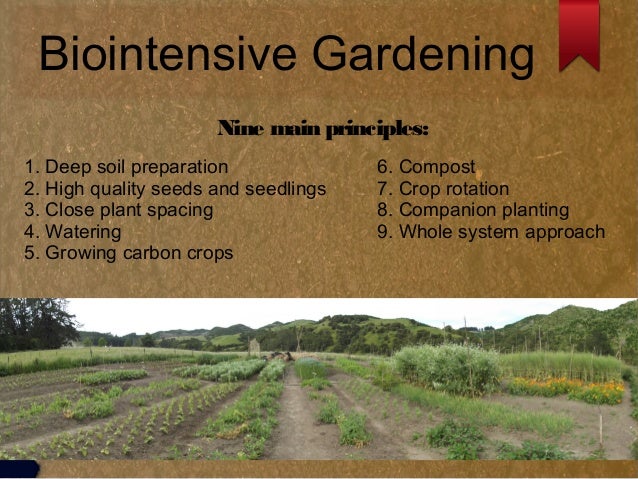 Biointensive Gardening

Nine main principles:

1. Deep soil preparation
2. High quality seeds and seedlings
3. Close plant spacing
4. Watering
5. Growing carbon crops

6. Compost
7. Crop rotation
8. Companion planting
9. Whole system approach